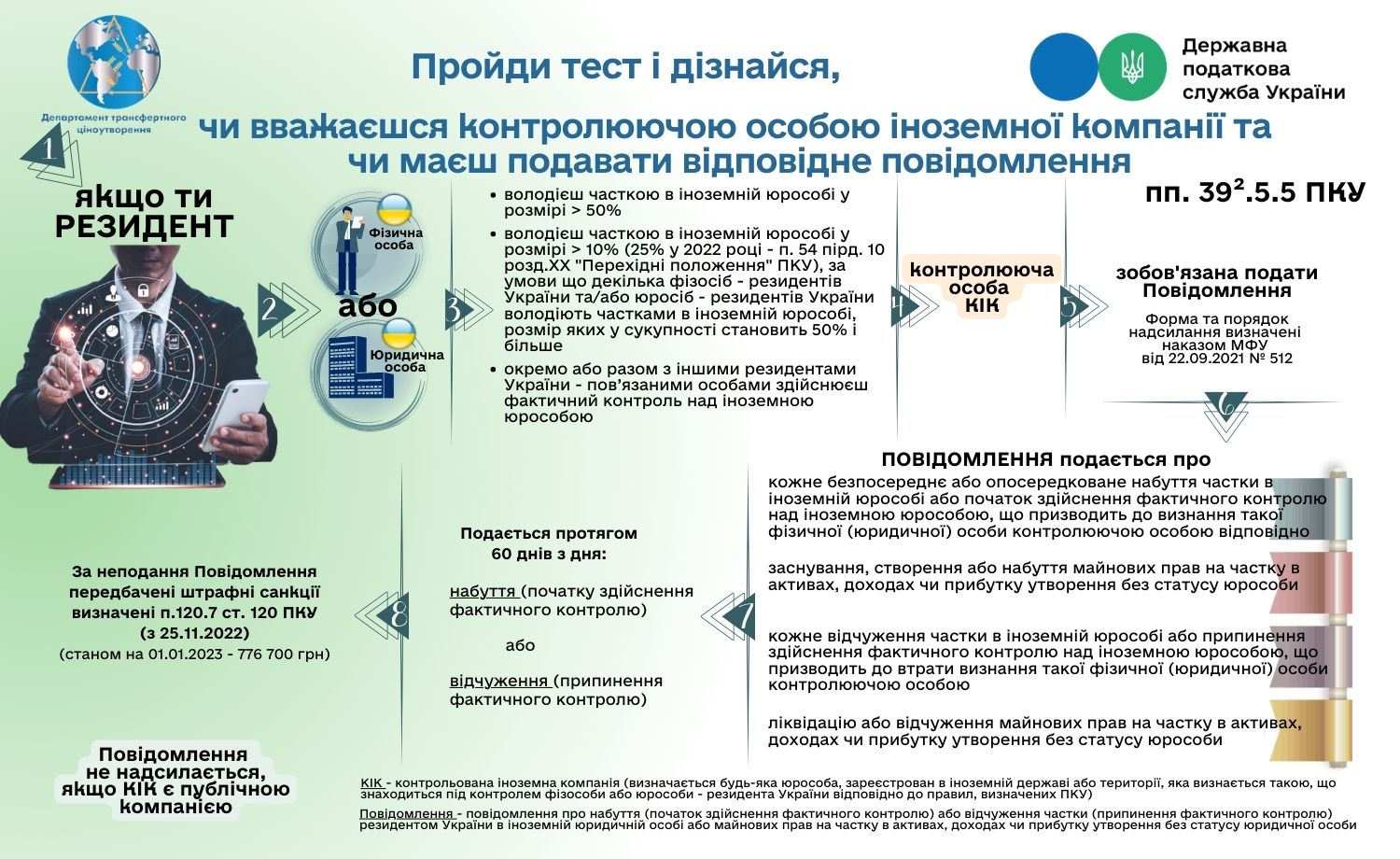 Департамент трансфертного ціноутворення

Пройди тест і дізнайся,

Державна податкова служба України

чи вважаєшся контролюючою особою іноземної компанії та чи маєш подавати відповідне повідомлення

пп. $39^2$.5.5 ПКУ

1

якщо ти РЕЗИДЕНТ

2

Фізична особа

або

Юридична особа

3

• володієш часткою в іноземній юрособі у розмірі > 50%

• володієш часткою в іноземній юрособі у розмірі > 10% (25% у 2022 році - п. 54 пірд. 10 розд.XX "Перехідні положення" ПКУ), за умови що декілька фізосіб - резидентів України та/або юросіб - резидентів України володіють частками в іноземній юрособі, розмір яких у сукупності становить 50% і більше

• окремо або разом з іншими резидентами України - пов'язаними особами здійснюєш фактичний контроль над іноземною юрособою

4

контролююча особа КІК

5

зобов'язана подати Повідомлення

Форма та порядок надсилання визначені наказом МФУ від 22.09.2021 № 512

6

ПОВІДОМЛЕННЯ подається про

кожне безпосереднє або опосередковане набуття частки в іноземній юрособі або початок здійснення фактичного контролю над іноземною юрособою, що призводить до визнання такої фізичної (юридичної) особи контролюючою особою відповідно

заснування, створення або набуття майнових прав на частку в активах, доходах чи прибутку утворення без статусу юрособи

кожне відчуження частки в іноземній юрособі або припинення здійснення фактичного контролю над іноземною юрособою, що призводить до втрати визнання такої фізичної (юридичної) особи контролюючою особою

ліквідацію або відчуження майнових прав на частку в активах, доходах чи прибутку утворення без статусу юрособи

7

Подається протягом 60 днів з дня:

набуття (початку здійснення фактичного контролю)

або

відчуження (припинення фактичного контролю)

8

За неподання Повідомлення передбачені штрафні санкції визначені п.120.7 ст. 120 ПКУ (з 25.11.2022)
(станом на 01.01.2023 - 776 700 грн)

Повідомлення не надсилається, якщо КІК є публічною компанією

КІК - контрольована іноземна компанія (визначається будь-яка юрособа, зареєстрован в іноземній державі або території, яка визнається такою, що знаходиться під контролем фізособи або юрособи - резидента України відповідно до правил, визначених ПКУ)

Повідомлення - повідомлення про набуття (початок здійснення фактичного контролю) або відчуження частки (припинення фактичного контролю) резидентом України в іноземній юридичній особі або майнових прав на частку в активах, доходах чи прибутку утворення без статусу юридичної особи